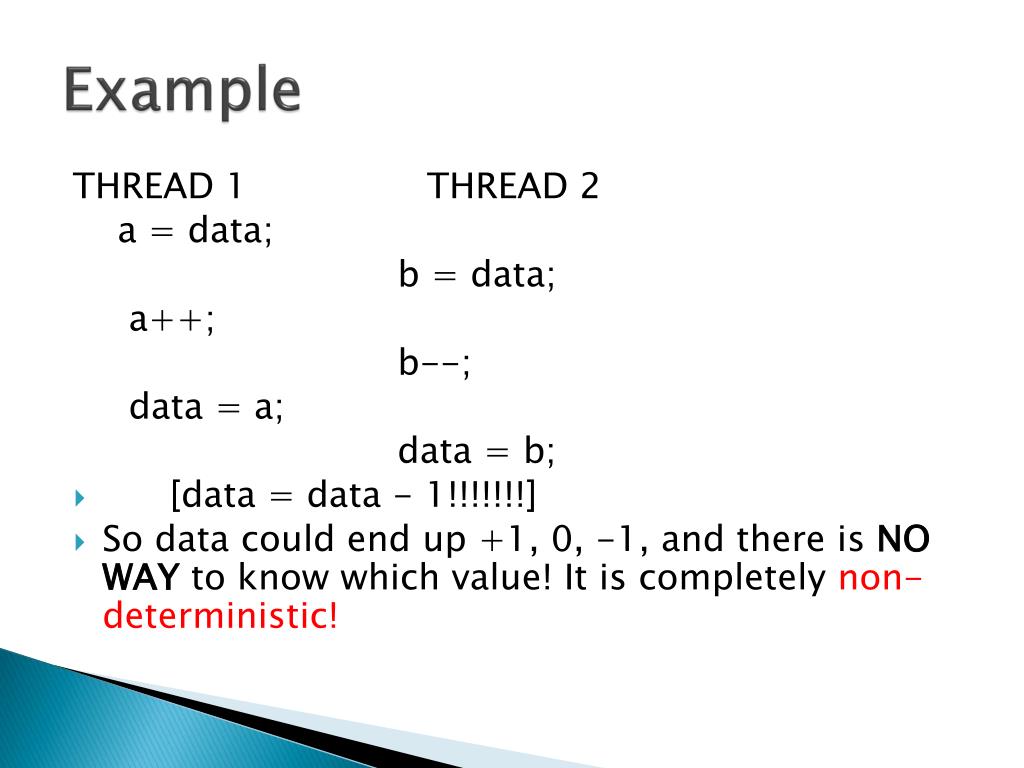 Example

THREAD 1 THREAD 2

a = data;

b = data;

a++;

b--;

data = a;

data = b;

[data = data - 1!!!!!!!]

So data could end up +1, 0, -1, and there is NO WAY to know which value! It is completely non-deterministic!